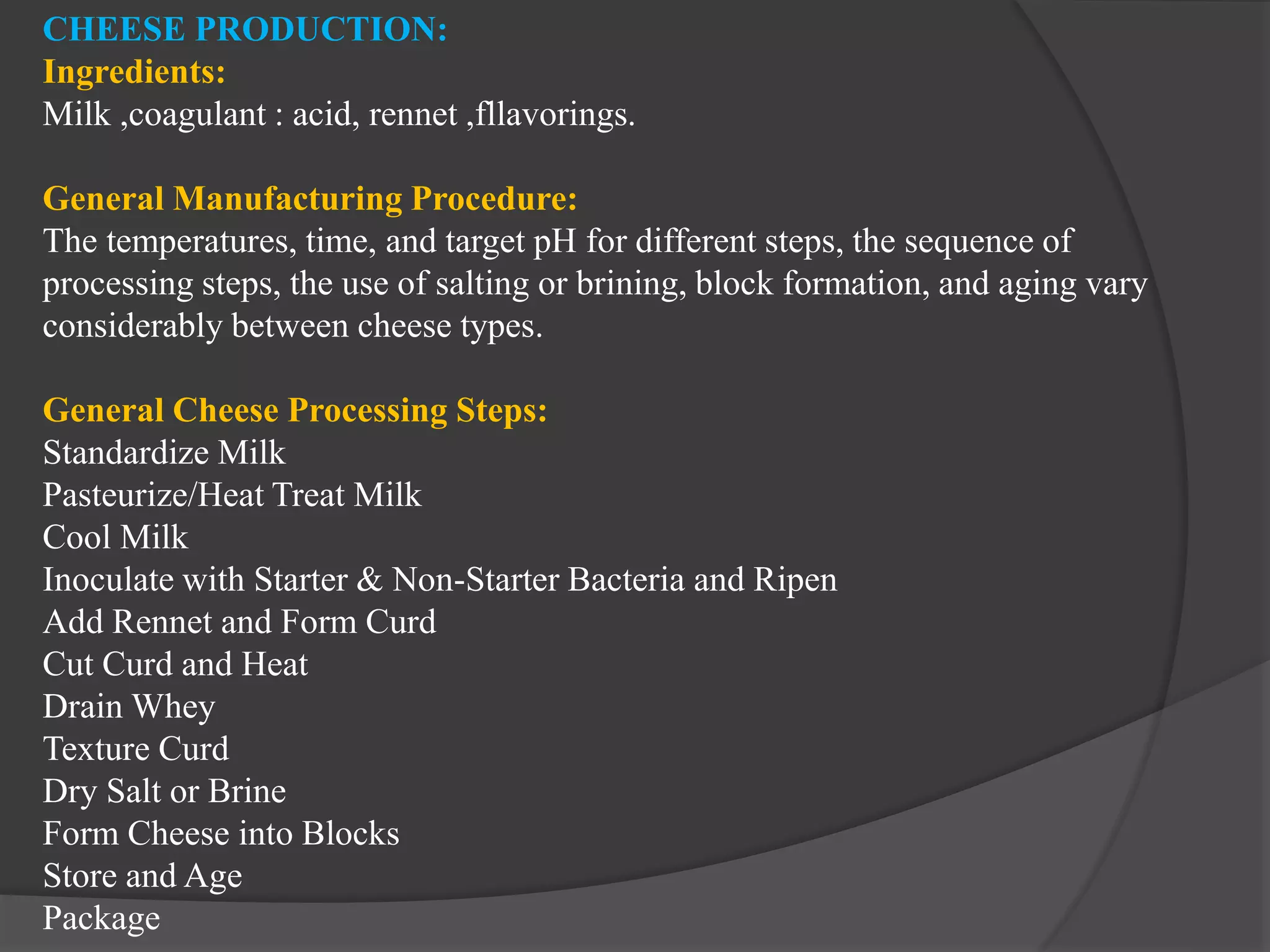 CHEESE PRODUCTION:
Ingredients:
Milk ,coagulant : acid, rennet ,fllavorings.

General Manufacturing Procedure:
The temperatures, time, and target pH for different steps, the sequence of processing steps, the use of salting or brining, block formation, and aging vary considerably between cheese types.

General Cheese Processing Steps:
Standardize Milk
Pasteurize/Heat Treat Milk
Cool Milk
Inoculate with Starter & Non-Starter Bacteria and Ripen
Add Rennet and Form Curd
Cut Curd and Heat
Drain Whey
Texture Curd
Dry Salt or Brine
Form Cheese into Blocks
Store and Age
Package